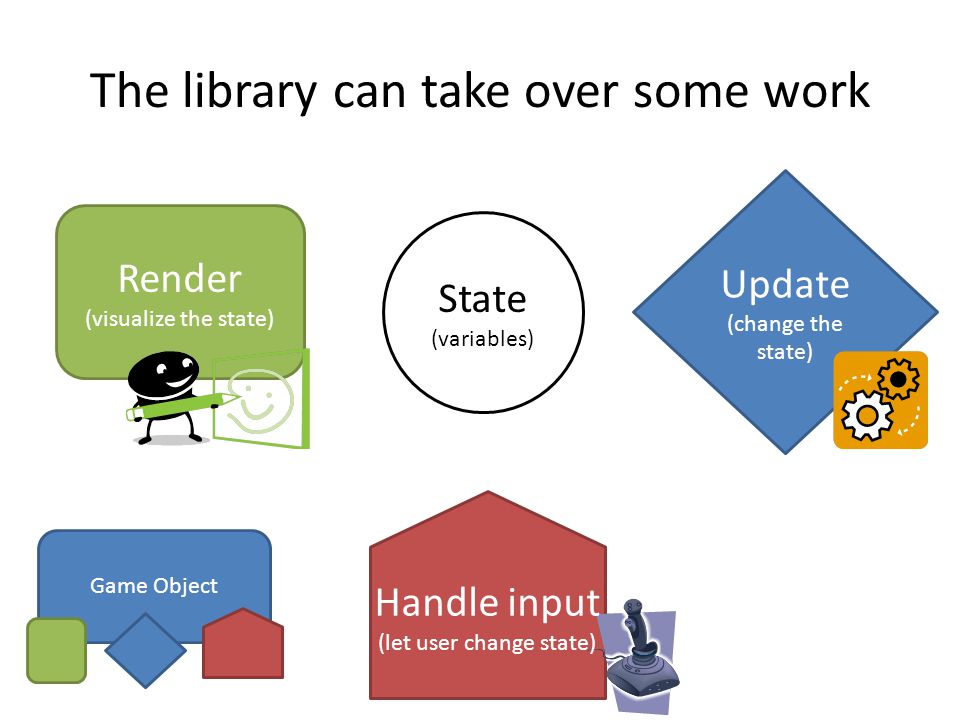 The library can take over some work

Render
(visualize the state)

State
(variables)

Update
(change the state)

Game Object

Handle input
(let user change state)